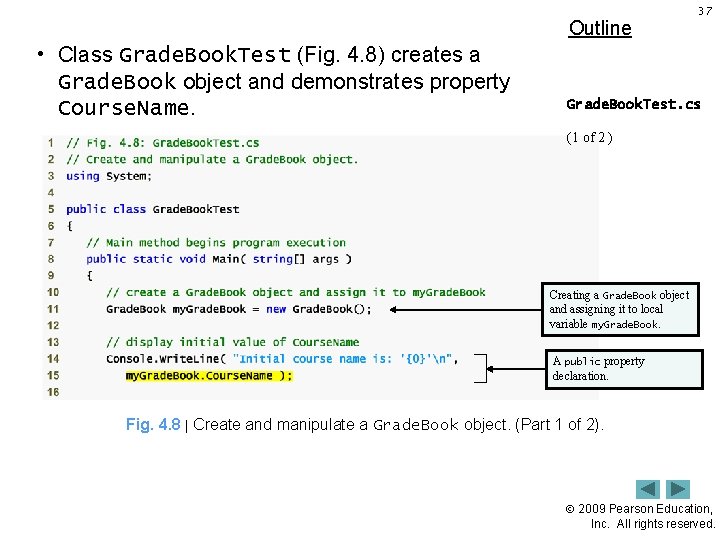 37

Outline

• Class GradeBookTest (Fig. 4.8) creates a GradeBook object and demonstrates property CourseName.

GradeBookTest.cs

(1 of 2)

1 // Fig. 4.8: GradeBookTest.cs
2 // Create and manipulate a GradeBook object.
3 using System;
4
5 public class GradeBookTest
6 {
7 // Main method begins program execution
8 public static void Main( string[] args )
9 {
10 // create a GradeBook object and assign it to myGradeBook
11 GradeBook myGradeBook = new GradeBook();
12
13 // display initial value of CourseName
14 Console.WriteLine( "Initial course name is: '{0}'\n",
15 myGradeBook.CourseName );
16

Creating a GradeBook object and assigning it to local variable myGradeBook.

A public property declaration.

Fig. 4.8 | Create and manipulate a GradeBook object. (Part 1 of 2).

© 2009 Pearson Education, Inc. All rights reserved.